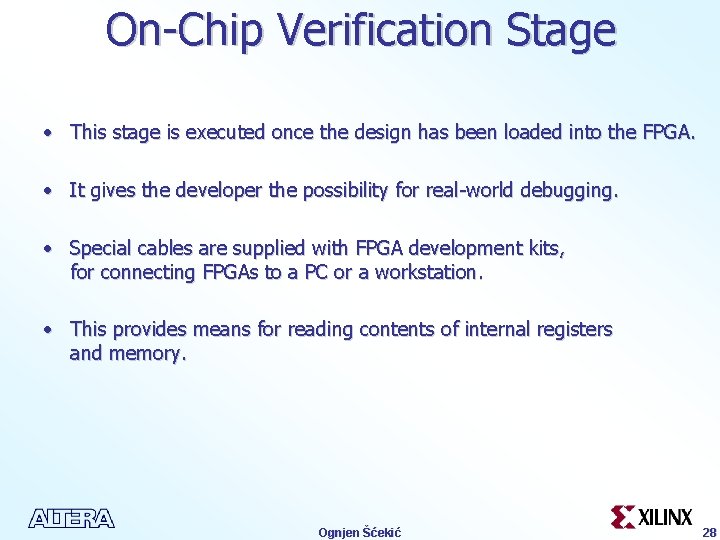 On-Chip Verification Stage

• This stage is executed once the design has been loaded into the FPGA.

• It gives the developer the possibility for real-world debugging.

• Special cables are supplied with FPGA development kits, for connecting FPGAs to a PC or a workstation.

• This provides means for reading contents of internal registers and memory.

ALTERA

Ognjen Šćekić

XILINX

28